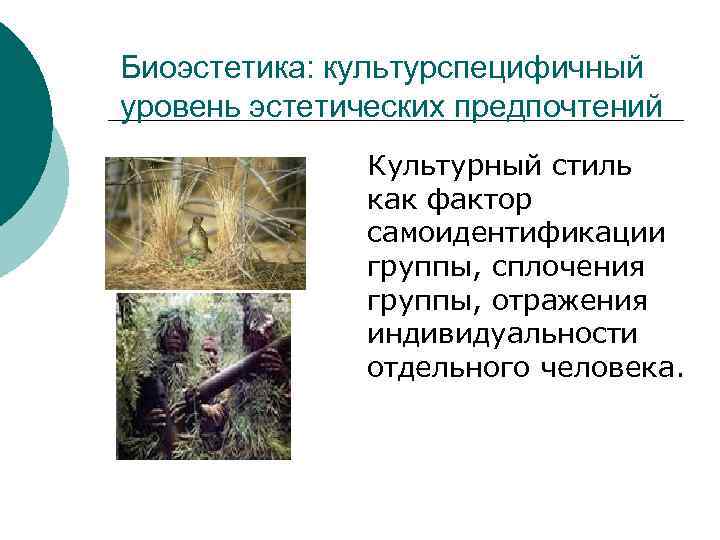 Биоэстетика: культурспецифичный уровень эстетических предпочтений

Культурный стиль как фактор самоидентификации группы, сплочения группы, отражения индивидуальности отдельного человека.